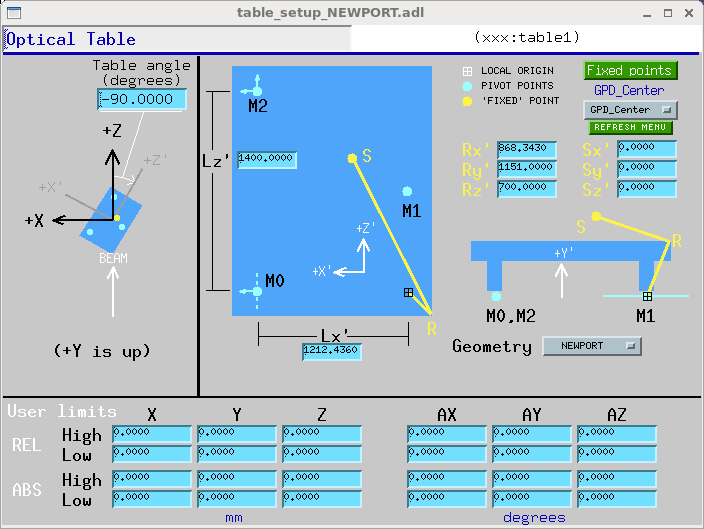 table_setup_NEWPORT.adl

Optical Table

(xxx:table1)

Table angle
(degrees)
-90.0000

+Z
+Z'
+X'
+X
BEAM

(+Y is up)

M2
Lz'
1400.0000
S
M1
+Z'
+X'
M0
R
Lx'
1212.4360

LOCAL ORIGIN
PIVOT POINTS
'FIXED' POINT

Fixed points
GPD_Center
GPD_Center
REFRESH MENU

Rx' 868.3430
Ry' 1151.0000
Rz' 700.0000
Sx' 0.0000
Sy' 0.0000
Sz' 0.0000

S
R
+Y'
M0,M2
M1

Geometry NEWPORT

User limits

| | | X | Y | Z | AX | AY | AZ |
|---|---|---|---|---|---|---|---|
| REL | High | 0.0000 | 0.0000 | 0.0000 | 0.0000 | 0.0000 | 0.0000 |
| | Low | 0.0000 | 0.0000 | 0.0000 | 0.0000 | 0.0000 | 0.0000 |
| ABS | High | 0.0000 | 0.0000 | 0.0000 | 0.0000 | 0.0000 | 0.0000 |
| | Low | 0.0000 | 0.0000 | 0.0000 | 0.0000 | 0.0000 | 0.0000 |

mm
degrees